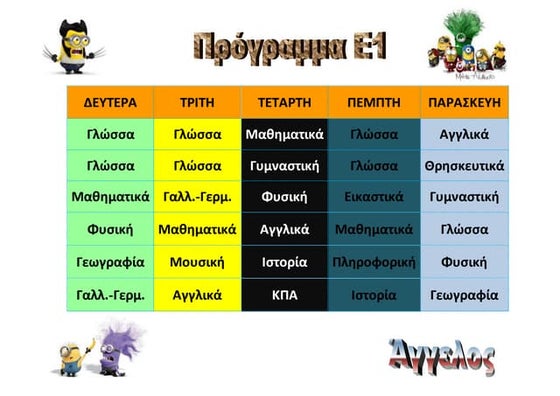 Πρόγραμμα Ε1

| ΔΕΥΤΕΡΑ | ΤΡΙΤΗ | ΤΕΤΑΡΤΗ | ΠΕΜΠΤΗ | ΠΑΡΑΣΚΕΥΗ |
|---|---|---|---|---|
| Γλώσσα | Γλώσσα | Μαθηματικά | Γλώσσα | Αγγλικά |
| Γλώσσα | Γλώσσα | Γυμναστική | Γλώσσα | Θρησκευτικά |
| Μαθηματικά | Γαλλ.-Γερμ. | Φυσική | Εικαστικά | Γυμναστική |
| Φυσική | Μαθηματικά | Αγγλικά | Μαθηματικά | Γλώσσα |
| Γεωγραφία | Μουσική | Ιστορία | Πληροφορική | Φυσική |
| Γαλλ.-Γερμ. | Αγγλικά | ΚΠΑ | Ιστορία | Γεωγραφία |

Άγγελος